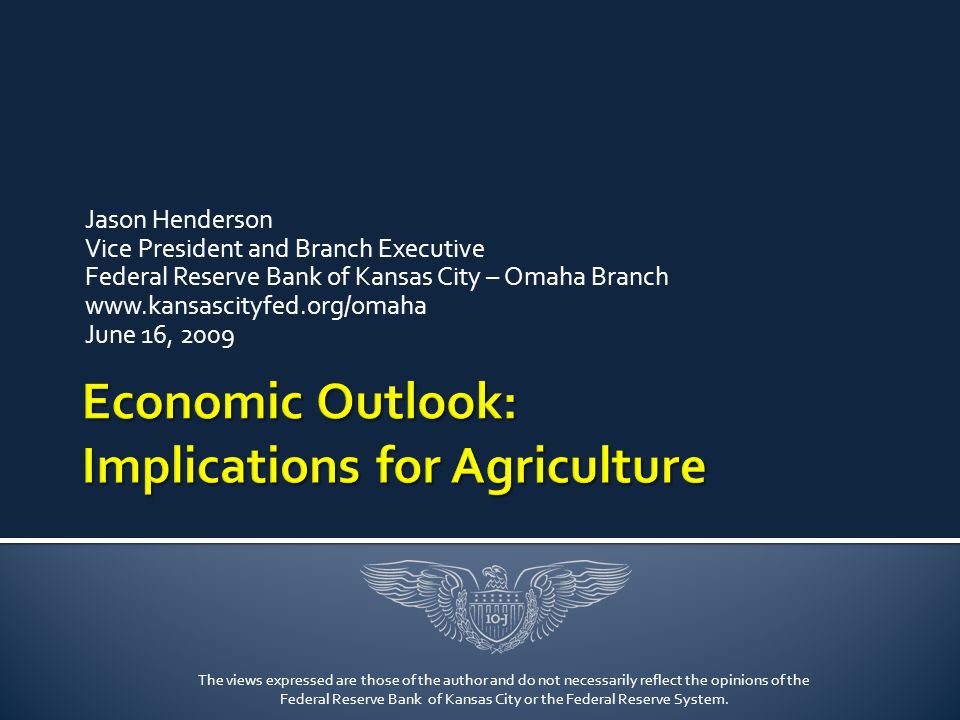 Jason Henderson
Vice President and Branch Executive
Federal Reserve Bank of Kansas City – Omaha Branch
www.kansascityfed.org/omaha
June 16, 2009

Economic Outlook: Implications for Agriculture

10-J

The views expressed are those of the author and do not necessarily reflect the opinions of the Federal Reserve Bank of Kansas City or the Federal Reserve System.